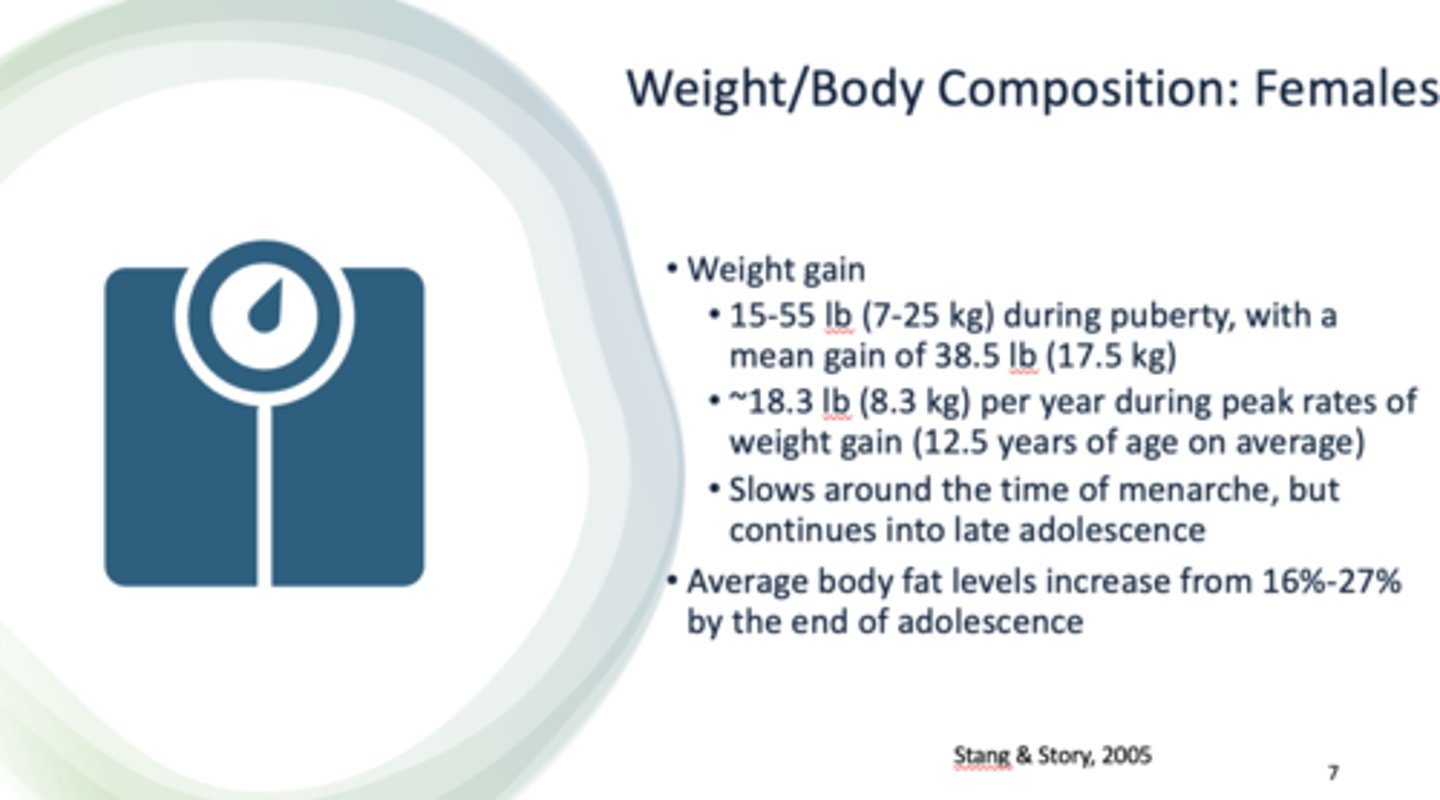 Weight/Body Composition: Females

• Weight gain
  • 15-55 lb (7-25 kg) during puberty, with a mean gain of 38.5 lb (17.5 kg)
  • ~18.3 lb (8.3 kg) per year during peak rates of weight gain (12.5 years of age on average)
  • Slows around the time of menarche, but continues into late adolescence
• Average body fat levels increase from 16%-27% by the end of adolescence

Stang & Story, 2005

7